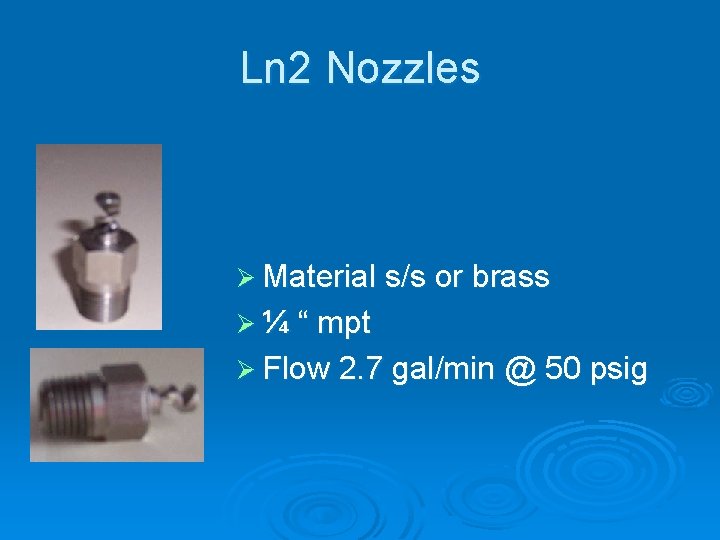 Ln2 Nozzles

➢ Material s/s or brass
➢ ¼ “ mpt
➢ Flow 2.7 gal/min @ 50 psig